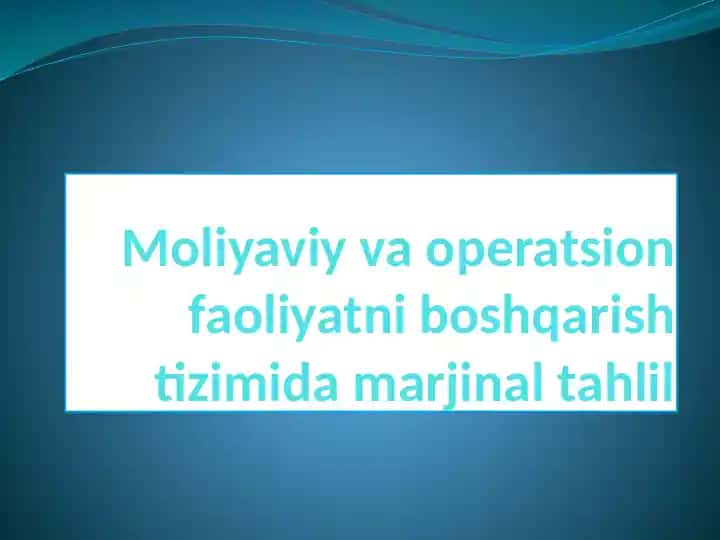 Moliyaviy va operatsion faoliyatni boshqarish tizimida marjinal tahlil